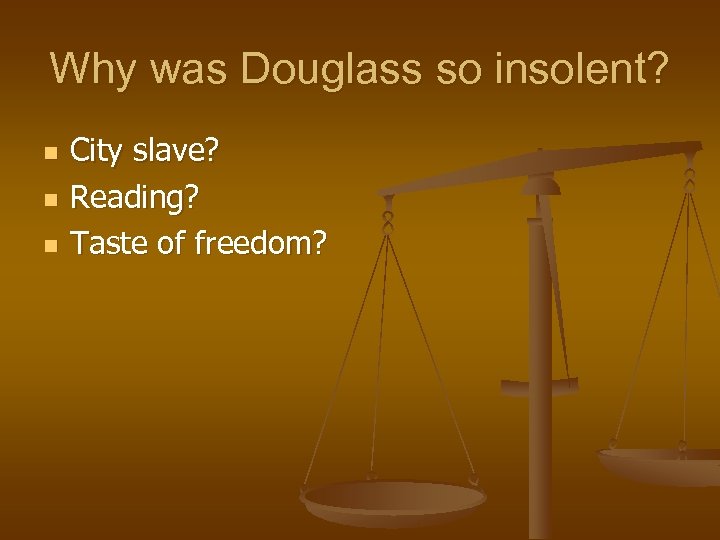 Why was Douglass so insolent?

City slave?
Reading?
Taste of freedom?